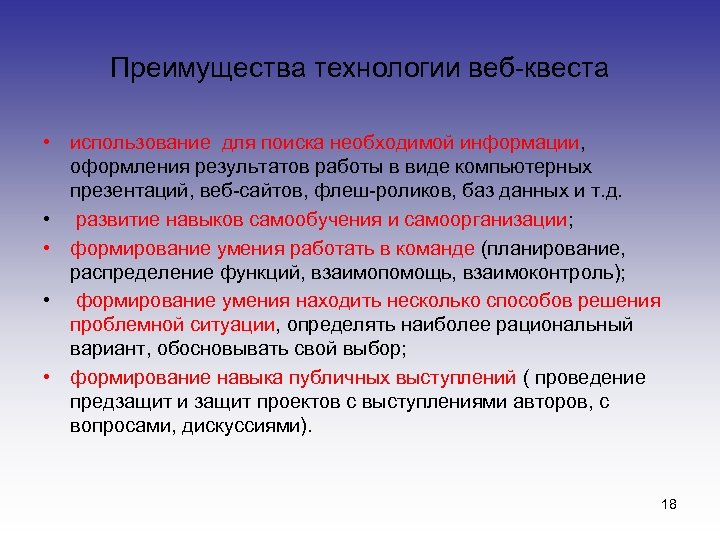 Преимущества технологии веб-квеста

• использование для поиска необходимой информации, оформления результатов работы в виде компьютерных презентаций, веб-сайтов, флеш-роликов, баз данных и т.д.
• развитие навыков самообучения и самоорганизации;
• формирование умения работать в команде (планирование, распределение функций, взаимопомощь, взаимоконтроль);
• формирование умения находить несколько способов решения проблемной ситуации, определять наиболее рациональный вариант, обосновывать свой выбор;
• формирование навыка публичных выступлений ( проведение предзащит и защит проектов с выступлениями авторов, с вопросами, дискуссиями).

18